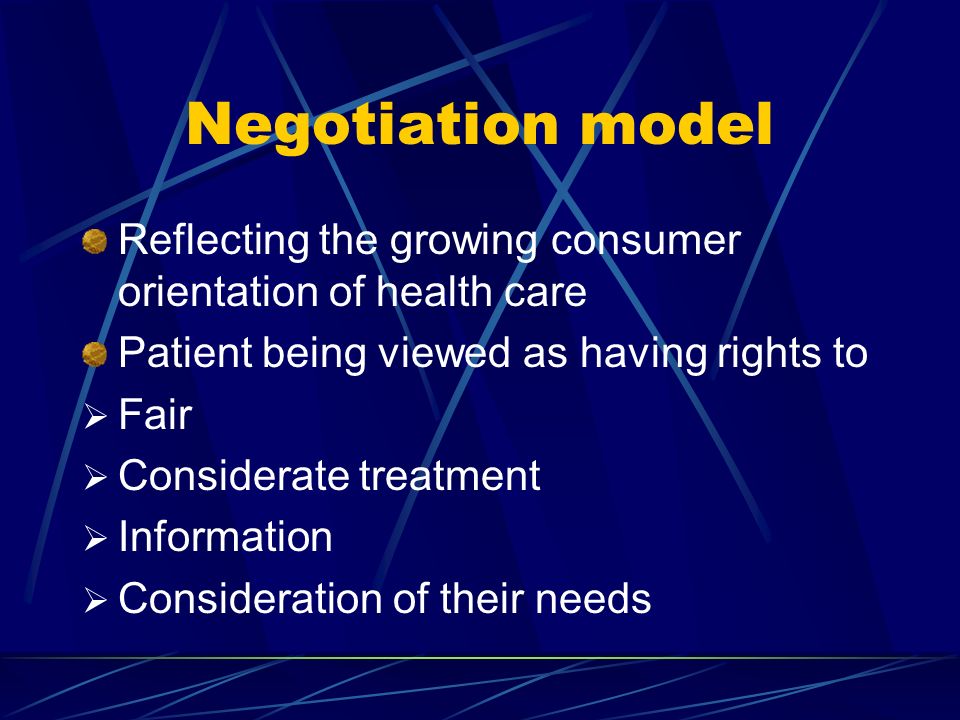 Negotiation model

Reflecting the growing consumer orientation of health care

Patient being viewed as having rights to

➢ Fair

➢ Considerate treatment

➢ Information

➢ Consideration of their needs